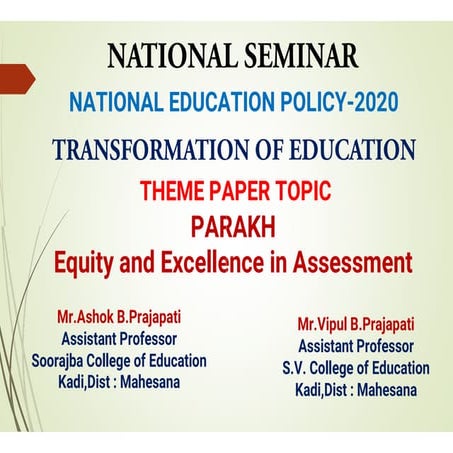 NATIONAL SEMINAR

NATIONAL EDUCATION POLICY-2020

TRANSFORMATION OF EDUCATION

THEME PAPER TOPIC

PARAKH

Equity and Excellence in Assessment

Mr.Ashok B.Prajapati
Assistant Professor
Soorajba College of Education
Kadi,Dist : Mahesana

Mr.Vipul B.Prajapati
Assistant Professor
S.V. College of Education
Kadi,Dist : Mahesana